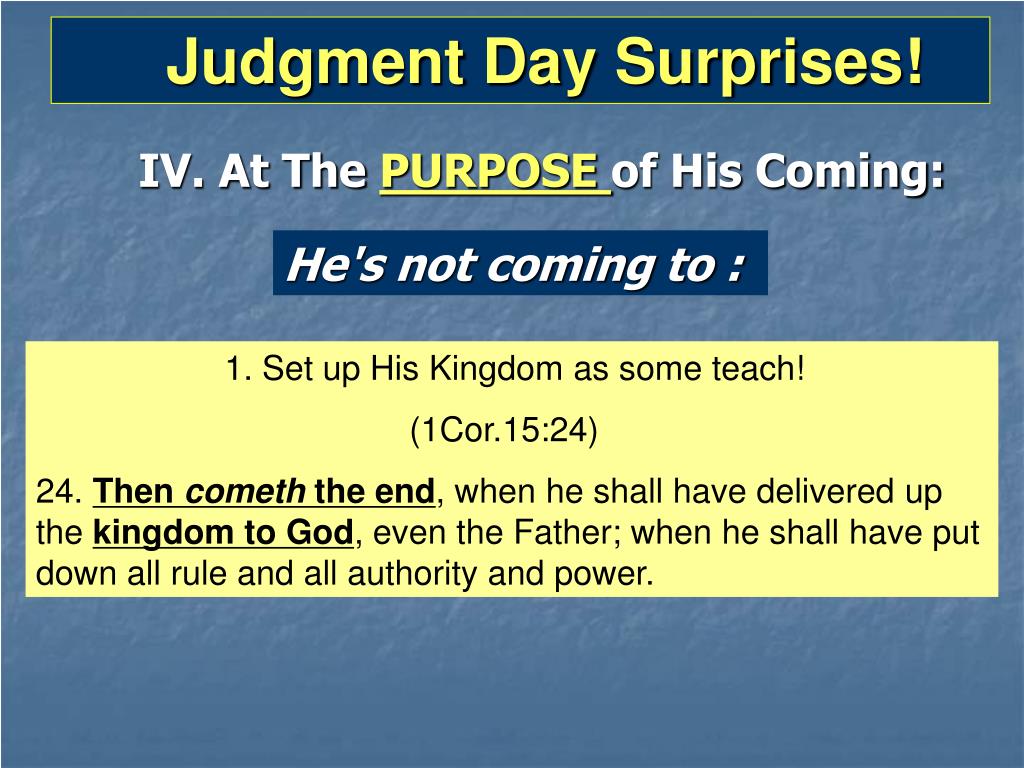 Judgment Day Surprises!

IV. At The PURPOSE of His Coming:

He's not coming to :

1. Set up His Kingdom as some teach!

(1Cor.15:24)

24. Then cometh the end, when he shall have delivered up the kingdom to God, even the Father; when he shall have put down all rule and all authority and power.